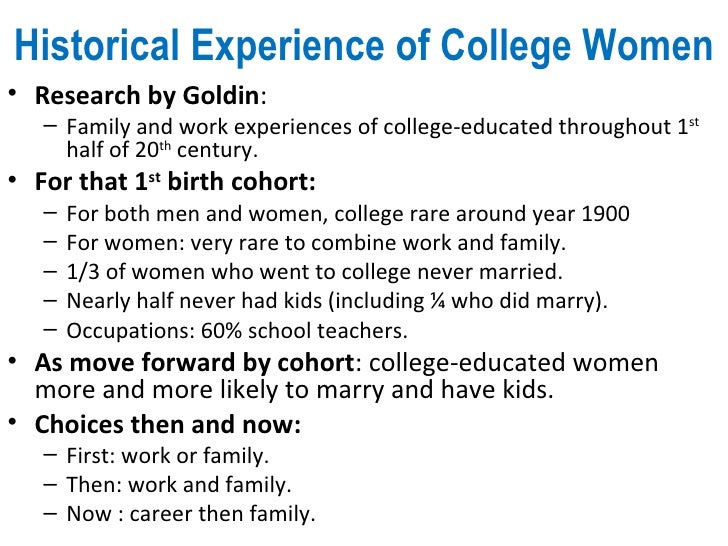 Historical Experience of College Women

• Research by Goldin:
– Family and work experiences of college-educated throughout 1st half of 20th century.

• For that 1st birth cohort:
– For both men and women, college rare around year 1900
– For women: very rare to combine work and family.
– 1/3 of women who went to college never married.
– Nearly half never had kids (including ¼ who did marry).
– Occupations: 60% school teachers.

• As move forward by cohort: college-educated women more and more likely to marry and have kids.

• Choices then and now:
– First: work or family.
– Then: work and family.
– Now : career then family.